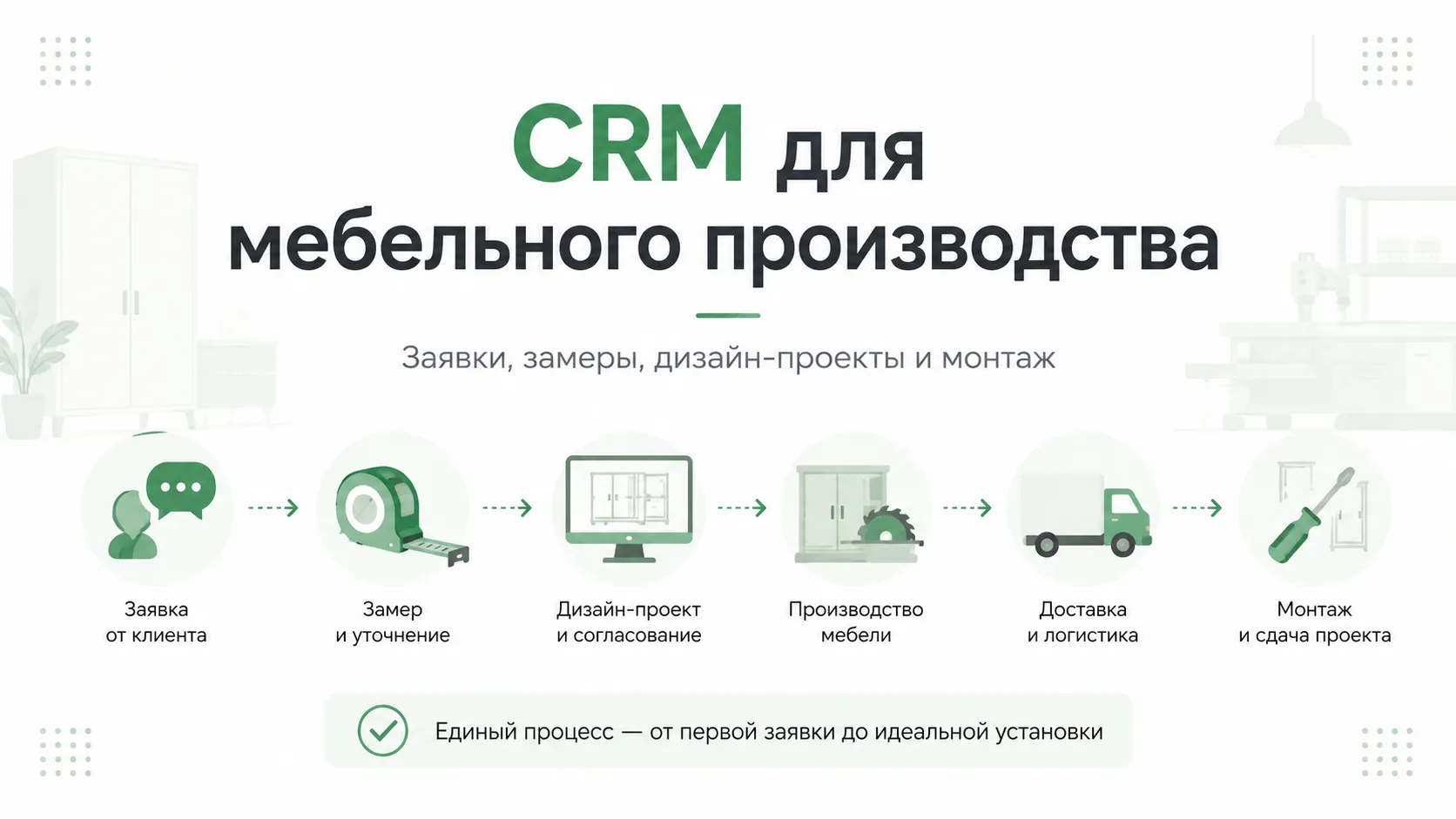 CRM для мебельного производства

Заявки, замеры, дизайн-проекты и монтаж

Заявка от клиента

Замер и уточнение

Дизайн-проект и согласование

Производство мебели

Доставка и логистика

Монтаж и сдача проекта

Единый процесс — от первой заявки до идеальной установки